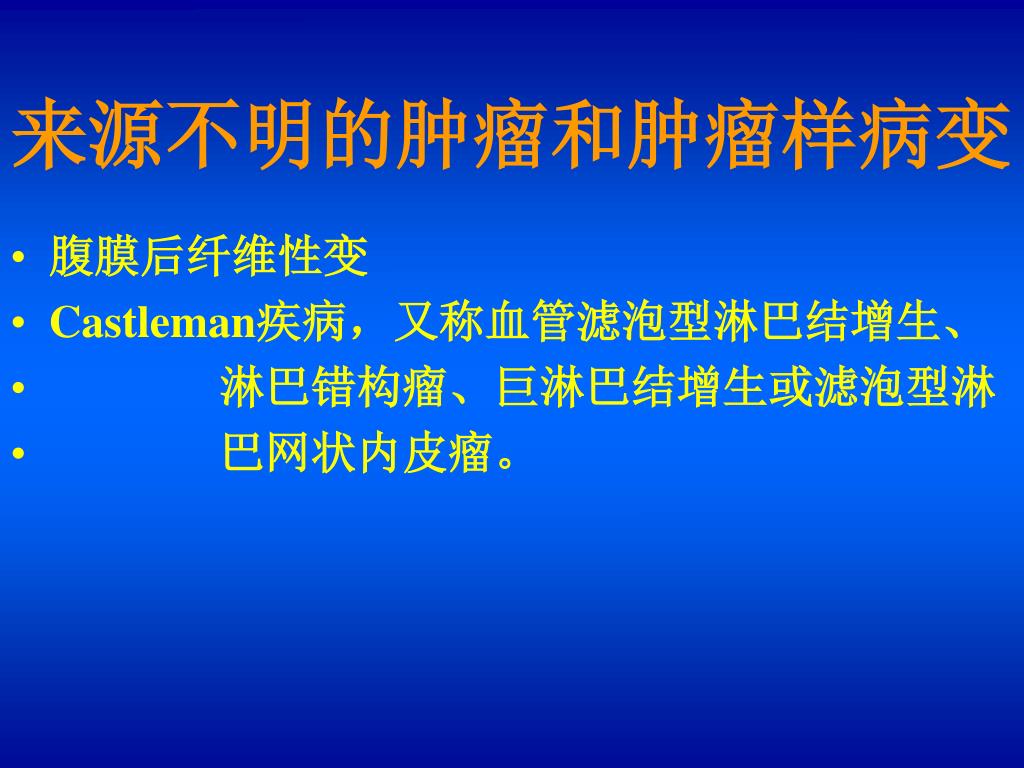 来源不明的肿瘤和肿瘤样病变

• 腹膜后纤维性变
• Castleman疾病，又称血管滤泡型淋巴结增生、
• 淋巴错构瘤、巨淋巴结增生或滤泡型淋
• 巴网状内皮瘤。